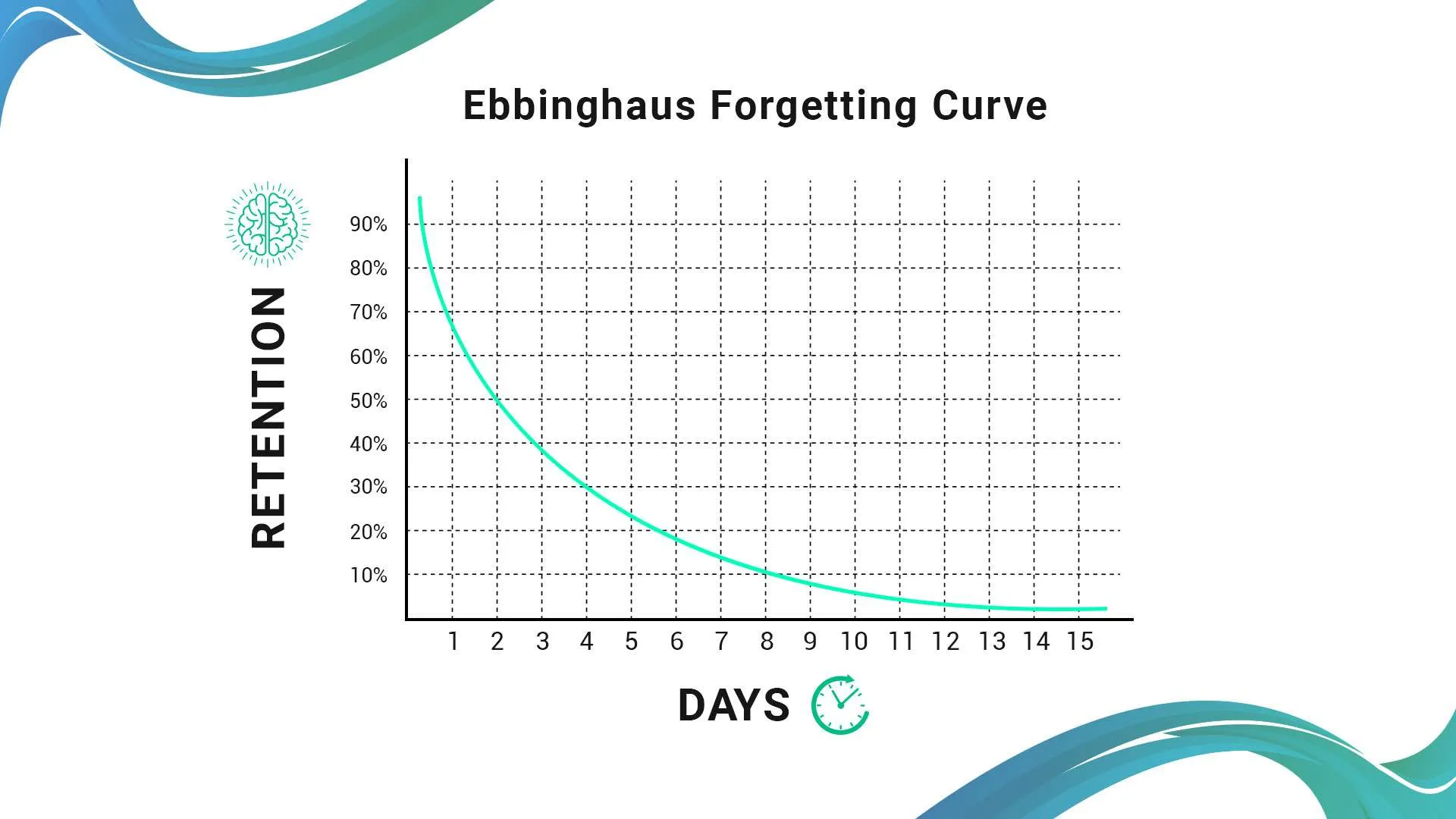 Ebbinghaus Forgetting Curve

RETENTION

90%
80%
70%
60%
50%
40%
30%
20%
10%

1 2 3 4 5 6 7 8 9 10 11 12 13 14 15

DAYS